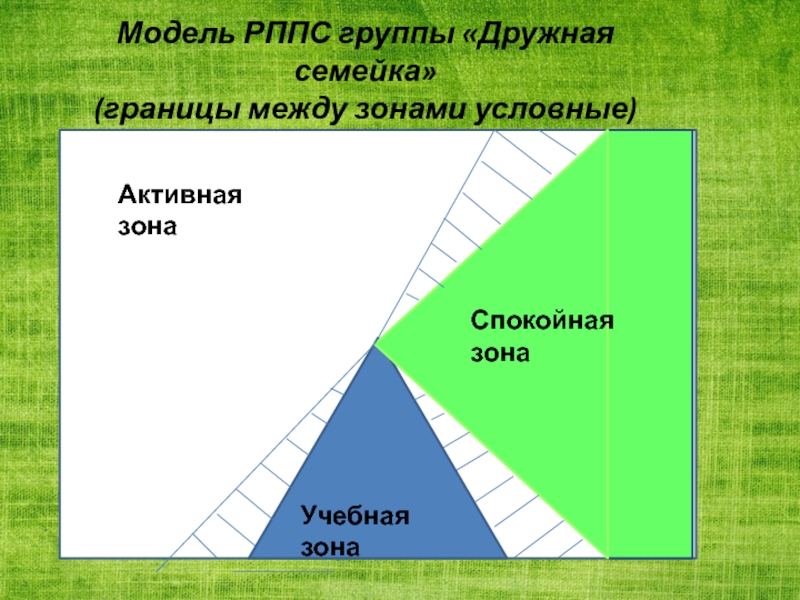 Модель РППС группы «Дружная семейка»
(границы между зонами условные)

Активная зона

Спокойная зона

Учебная зона